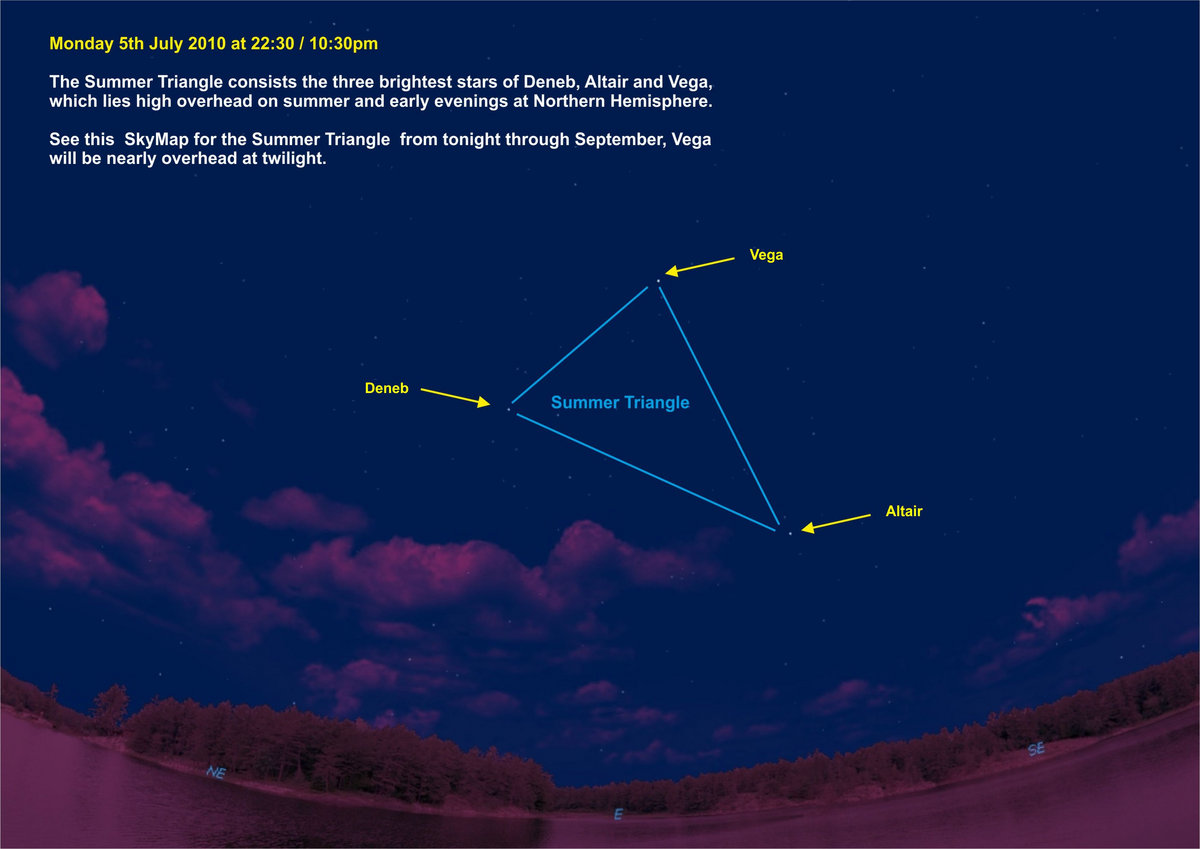 Monday 5th July 2010 at 22:30 / 10:30pm

The Summer Triangle consists the three brightest stars of Deneb, Altair and Vega, which lies high overhead on summer and early evenings at Northern Hemisphere.

See this SkyMap for the Summer Triangle from tonight through September, Vega will be nearly overhead at twilight.

Vega

Deneb

Summer Triangle

Altair

NE

E

SE